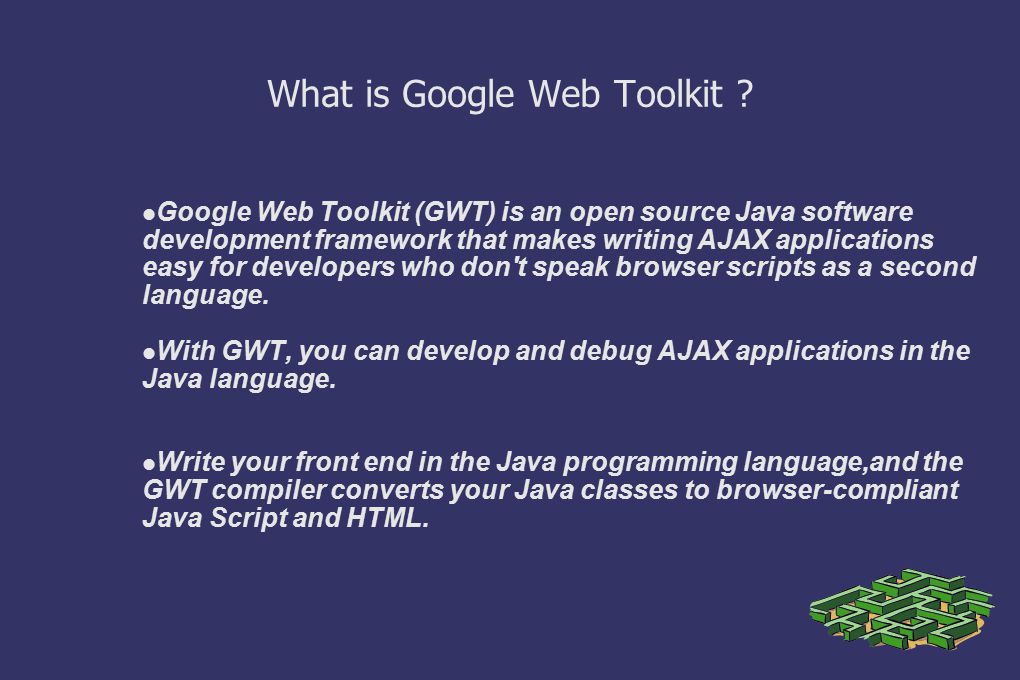 What is Google Web Toolkit ?

●Google Web Toolkit (GWT) is an open source Java software development framework that makes writing AJAX applications easy for developers who don't speak browser scripts as a second language.

●With GWT, you can develop and debug AJAX applications in the Java language.

●Write your front end in the Java programming language,and the GWT compiler converts your Java classes to browser-compliant Java Script and HTML.